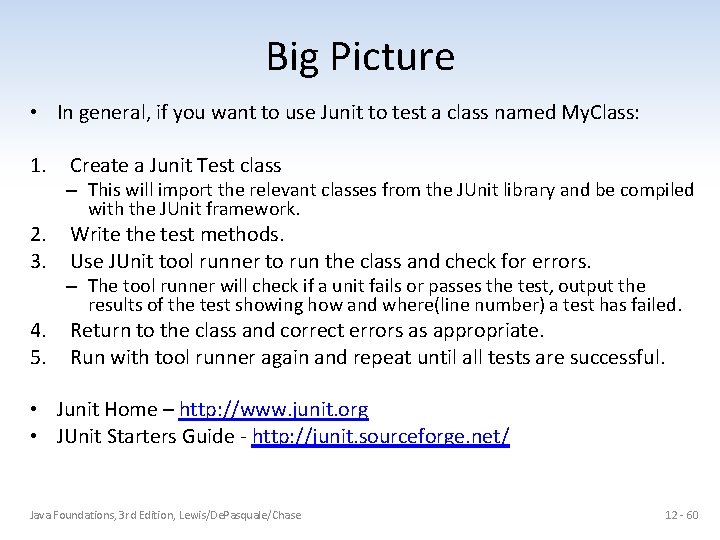 Big Picture

• In general, if you want to use Junit to test a class named MyClass:

1. Create a Junit Test class
– This will import the relevant classes from the JUnit library and be compiled with the JUnit framework.
2. Write the test methods.
3. Use JUnit tool runner to run the class and check for errors.
– The tool runner will check if a unit fails or passes the test, output the results of the test showing how and where(line number) a test has failed.
4. Return to the class and correct errors as appropriate.
5. Run with tool runner again and repeat until all tests are successful.

• Junit Home – http://www.junit.org
• JUnit Starters Guide - http://junit.sourceforge.net/

Java Foundations, 3rd Edition, Lewis/DePasquale/Chase

12 - 60